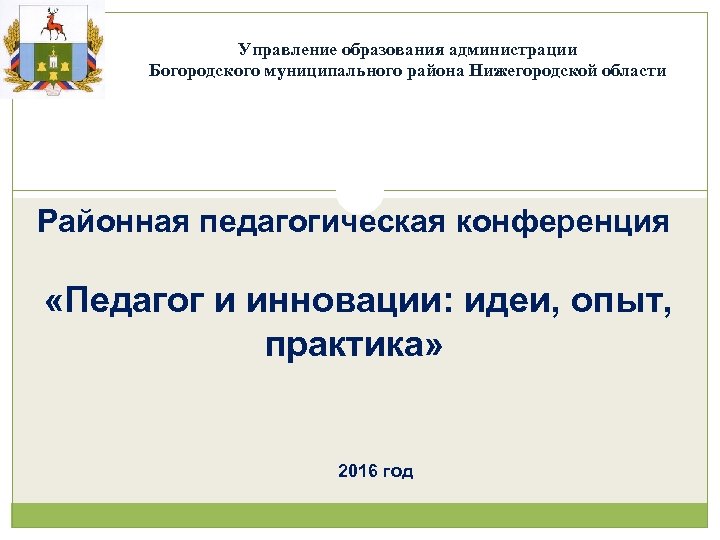 Управление образования администрации
Богородского муниципального района Нижегородской области

Районная педагогическая конференция

«Педагог и инновации: идеи, опыт, практика»

2016 год